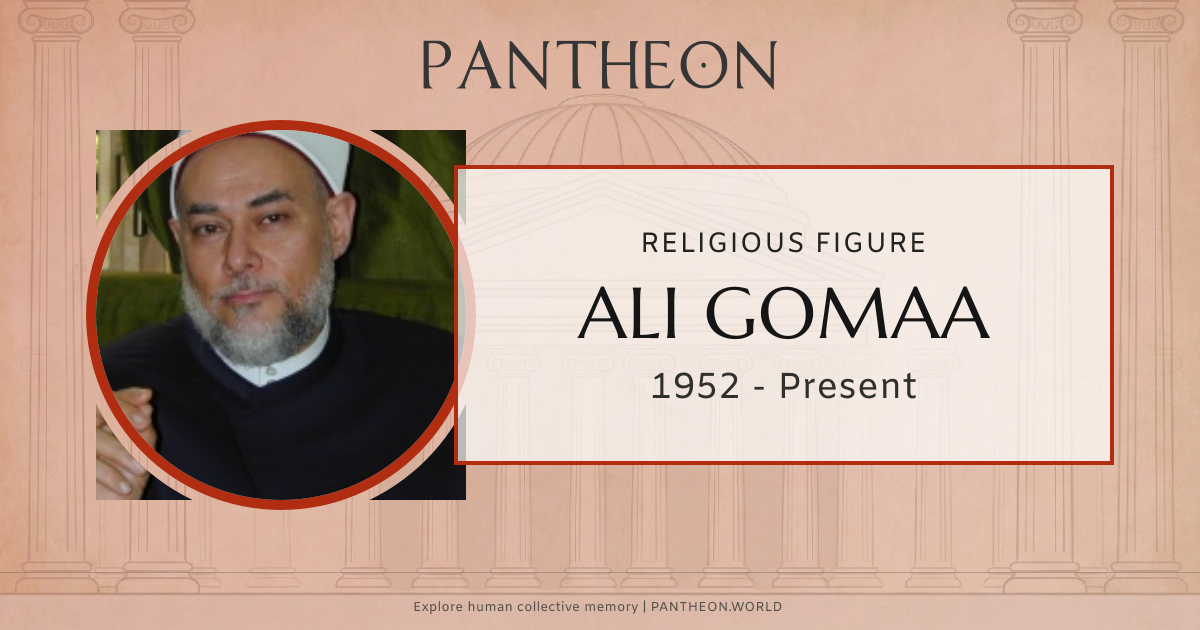 PANTHEON

RELIGIOUS FIGURE

ALI GOMAA

1952 - Present

Explore human collective memory | PANTHEON.WORLD